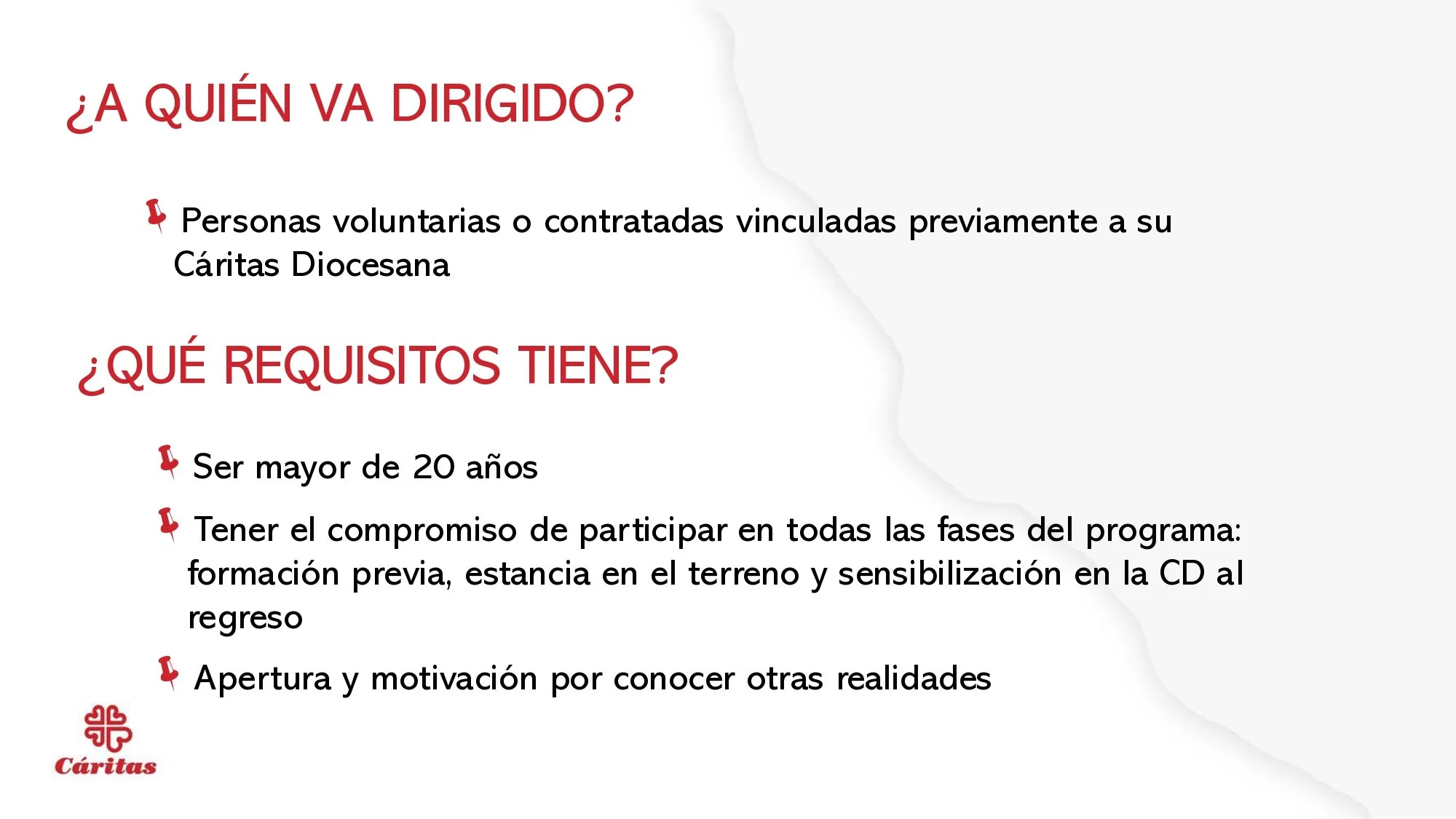 ¿A QUIÉN VA DIRIGIDO?

Personas voluntarias o contratadas vinculadas previamente a su Cáritas Diocesana

¿QUÉ REQUISITOS TIENE?

Ser mayor de 20 años

Tener el compromiso de participar en todas las fases del programa: formación previa, estancia en el terreno y sensibilización en la CD al regreso

Apertura y motivación por conocer otras realidades

Cáritas